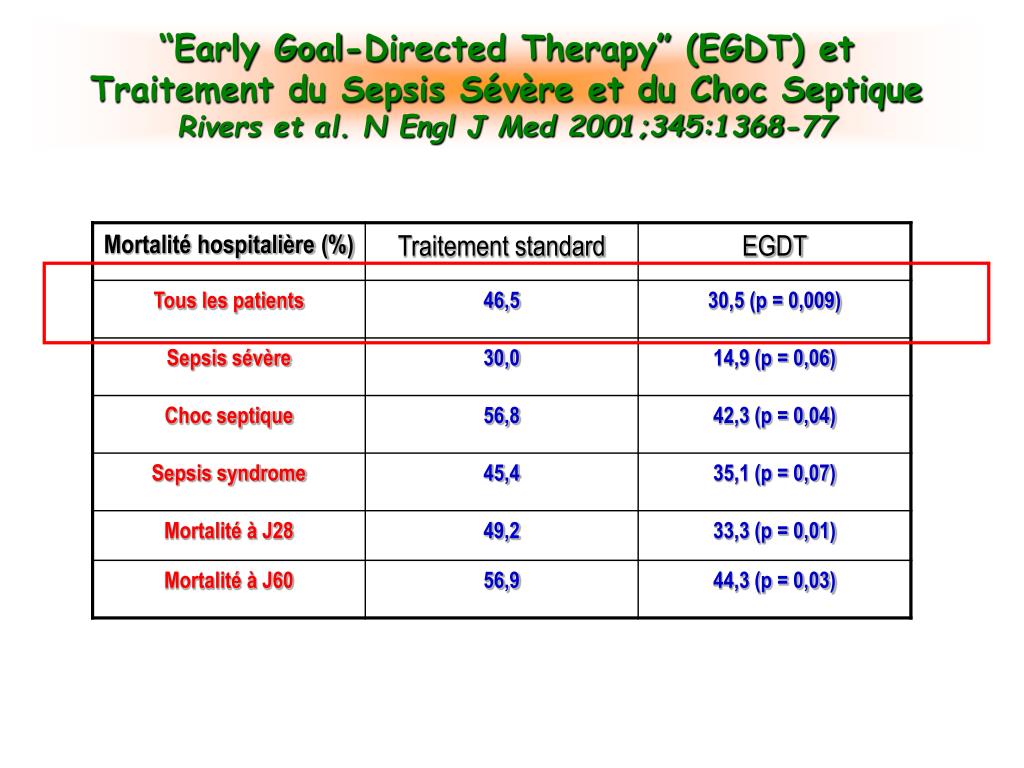 “Early Goal-Directed Therapy” (EGDT) et Traitement du Sepsis Sévère et du Choc Septique
Rivers et al. N Engl J Med 2001;345:1368-77

| Mortalité hospitalière (%) | Traitement standard | EGDT |
|---|---|---|
| Tous les patients | 46,5 | 30,5 (p = 0,009) |
| Sepsis sévère | 30,0 | 14,9 (p = 0,06) |
| Choc septique | 56,8 | 42,3 (p = 0,04) |
| Sepsis syndrome | 45,4 | 35,1 (p = 0,07) |
| Mortalité à J28 | 49,2 | 33,3 (p = 0,01) |
| Mortalité à J60 | 56,9 | 44,3 (p = 0,03) |